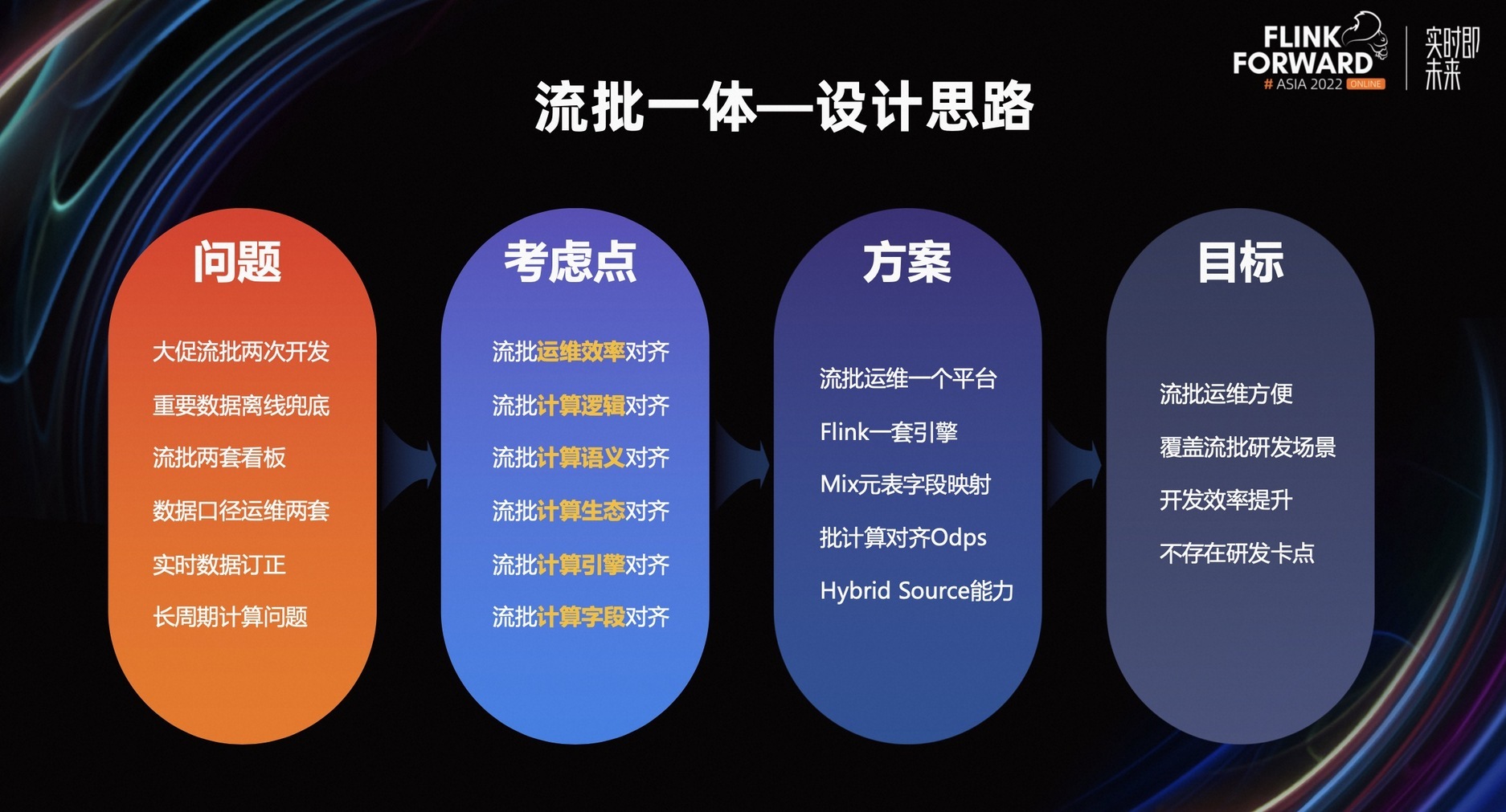 FLINK FORWARD # ASIA 2022 ONLINE

实时即未来

流批一体—设计思路

问题

大促流批两次开发

重要数据离线兜底

流批两套看板

数据口径运维两套

实时数据订正

长周期计算问题

考虑点

流批运维效率对齐

流批计算逻辑对齐

流批计算语义对齐

流批计算生态对齐

流批计算引擎对齐

流批计算字段对齐

方案

流批运维一个平台

Flink一套引擎

Mix元表字段映射

批计算对齐Odps

Hybrid Source能力

目标

流批运维方便

覆盖流批研发场景

开发效率提升

不存在研发卡点